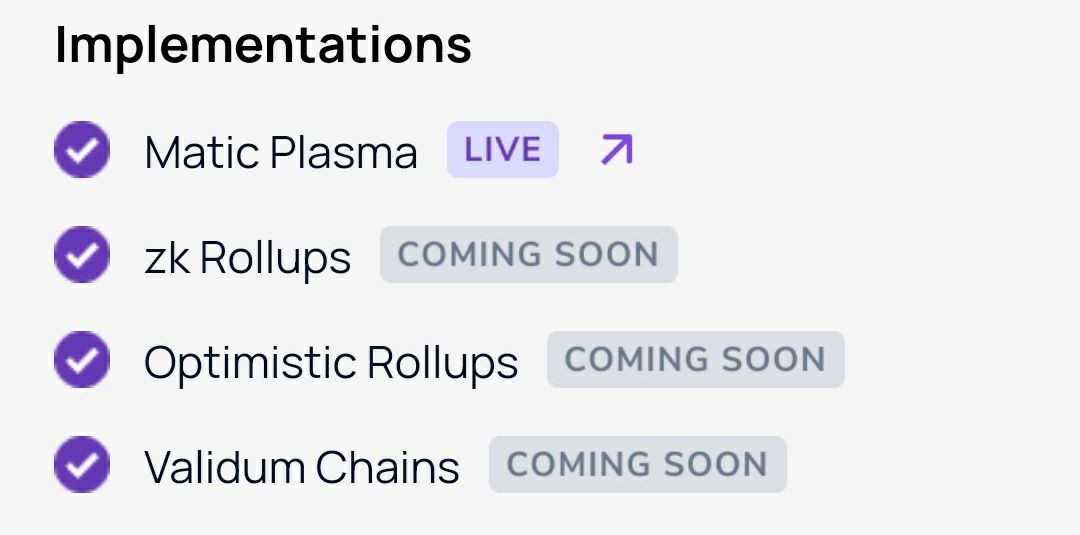 Implementations

Matic Plasma LIVE

zk Rollups COMING SOON

Optimistic Rollups COMING SOON

Validum Chains COMING SOON